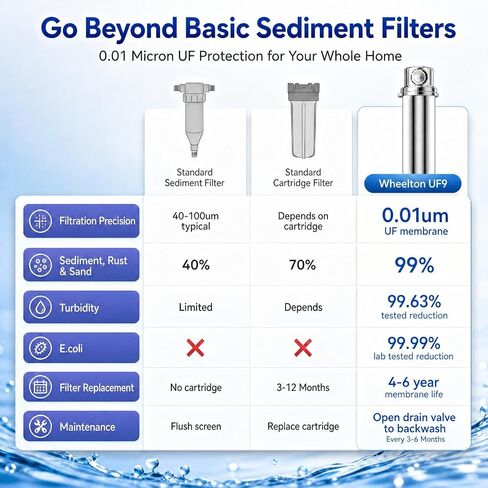 Go Beyond Basic Sediment Filters

0.01 Micron UF Protection for Your Whole Home

| | Standard Sediment Filter | Standard Cartridge Filter | Wheelton UF9 |
|---|---|---|---|
| Filtration Precision | 40-100um typical | Depends on cartridge | 0.01um UF membrane |
| Sediment, Rust & Sand | 40% | 70% | 99% |
| Turbidity | Limited | Depends | 99.63% tested reduction |
| E.coli | ✗ | ✗ | 99.99% lab tested reduction |
| Filter Replacement | No cartridge | 3-12 Months | 4-6 year membrane life |
| Maintenance | Flush screen | Replace cartridge | Open drain valve to backwash Every 3-6 Months |